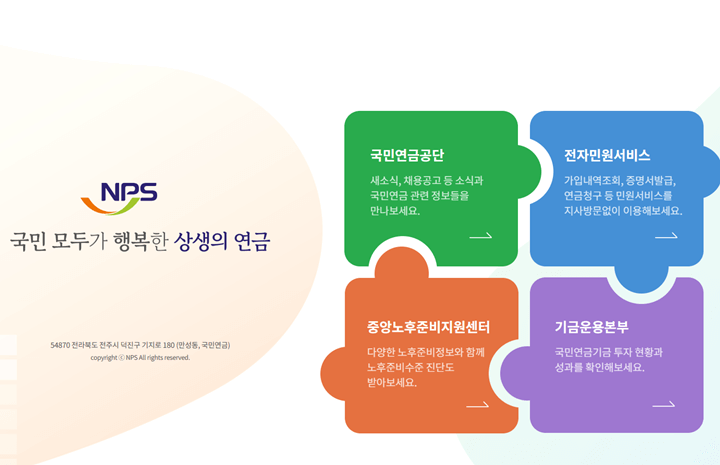 NPS

국민 모두가 행복한 상생의 연금

54870 전라북도 전주시 덕진구 기지로 180 (만성동, 국민연금)
copyright ⓒ NPS All rights reserved.

국민연금공단

새소식, 채용공고 등 소식과 국민연금 관련 정보들을 만나보세요.

전자민원서비스

가입내역조회, 증명서발급, 연금청구 등 민원서비스를 지사방문없이 이용해보세요.

중앙노후준비지원센터

다양한 노후준비정보와 함께 노후준비수준 진단도 받아보세요.

기금운용본부

국민연금기금 투자 현황과 성과를 확인해보세요.